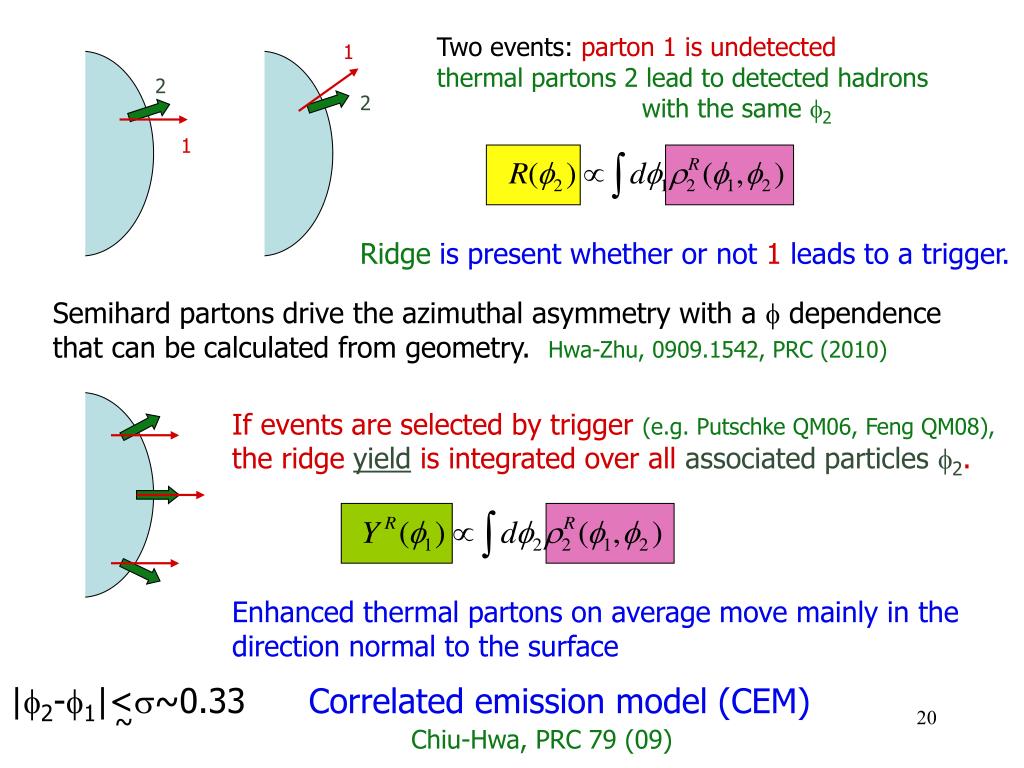 2

1

1

2

Two events: parton 1 is undetected
thermal partons 2 lead to detected hadrons
with the same $\phi_2$

$R(\phi_2) \propto \int d\phi_1 \rho_2^R(\phi_1, \phi_2)$

Ridge is present whether or not 1 leads to a trigger.

Semihard partons drive the azimuthal asymmetry with a $\phi$ dependence that can be calculated from geometry. Hwa-Zhu, 0909.1542, PRC (2010)

If events are selected by trigger (e.g. Putschke QM06, Feng QM08), the ridge yield is integrated over all associated particles $\phi_2$.

$Y^R(\phi_1) \propto \int d\phi_2 \rho_2^R(\phi_1, \phi_2)$

Enhanced thermal partons on average move mainly in the direction normal to the surface

$|\phi_2-\phi_1| \lesssim \sigma \sim 0.33$

Correlated emission model (CEM)

Chiu-Hwa, PRC 79 (09)

20